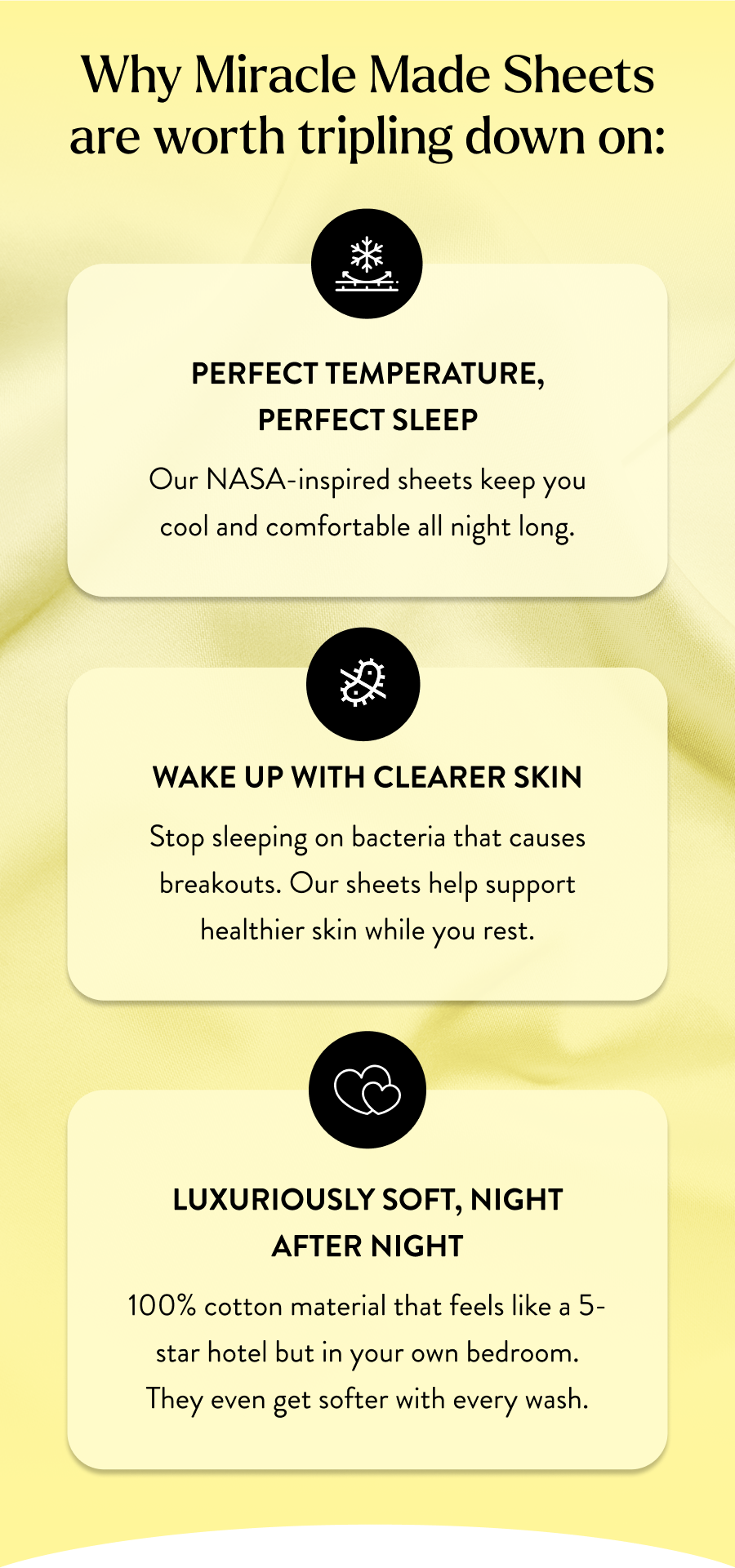 Why Miracle Made Sheets are worth tripling down on:

PERFECT TEMPERATURE, PERFECT SLEEP

Our NASA-inspired sheets keep you cool and comfortable all night long.

WAKE UP WITH CLEARER SKIN

Stop sleeping on bacteria that causes breakouts. Our sheets help support healthier skin while you rest.

LUXURIOUSLY SOFT, NIGHT AFTER NIGHT

100% cotton material that feels like a 5-star hotel but in your own bedroom. They even get softer with every wash.